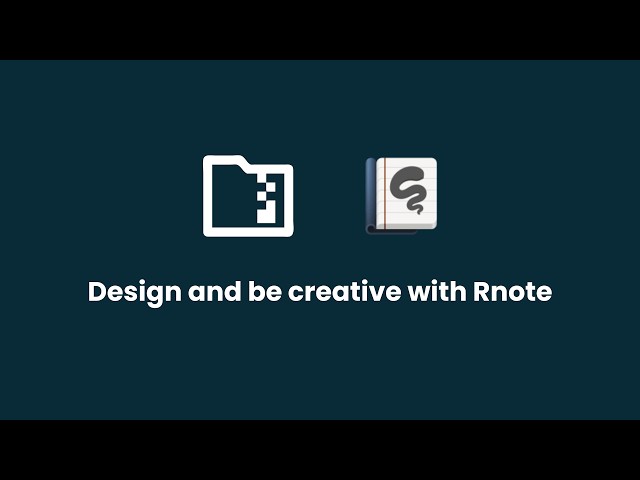 Design and be creative with Rnote